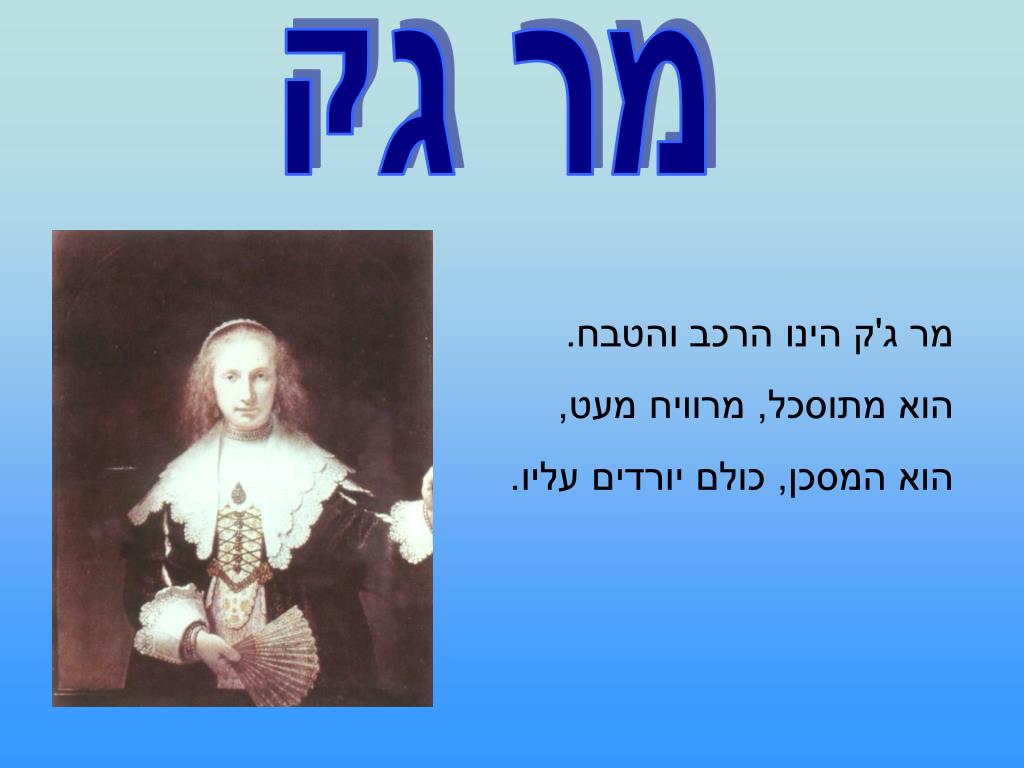 מר גיק

מר ג'ק הינו הרכב והטבח.

הוא מתוסכל, מרוויח מעט,

הוא המסכן, כולם יורדים עליו.